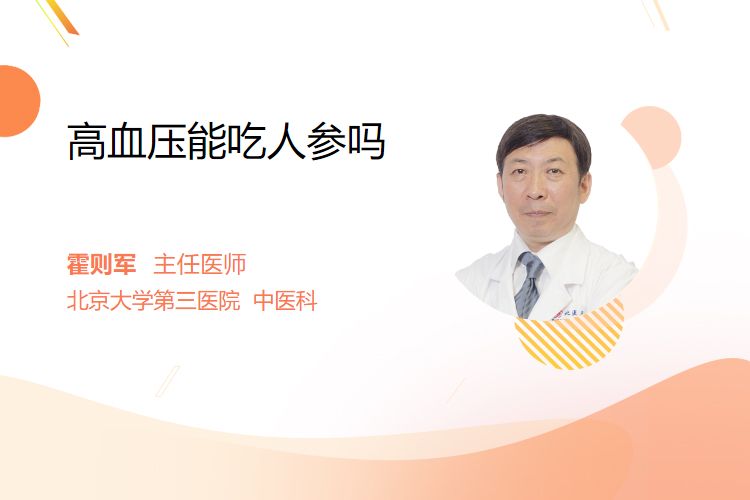 高血压能吃人参吗

霍则军 主任医师
北京大学第三医院 中医科